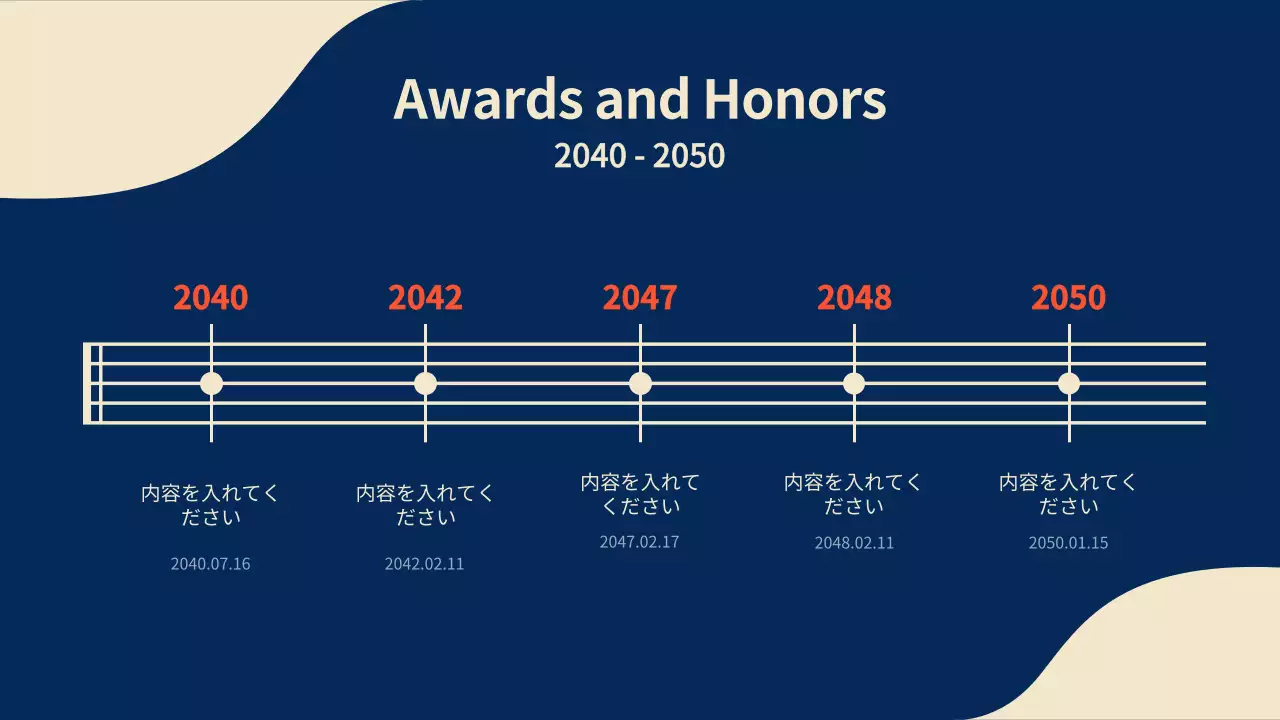 Awards and Honors
2040 - 2050

2040

内容を入れてください

2040.07.16

2042

内容を入れてください

2042.02.11

2047

内容を入れてください

2047.02.17

2048

内容を入れてください

2048.02.11

2050

内容を入れてください

2050.01.15